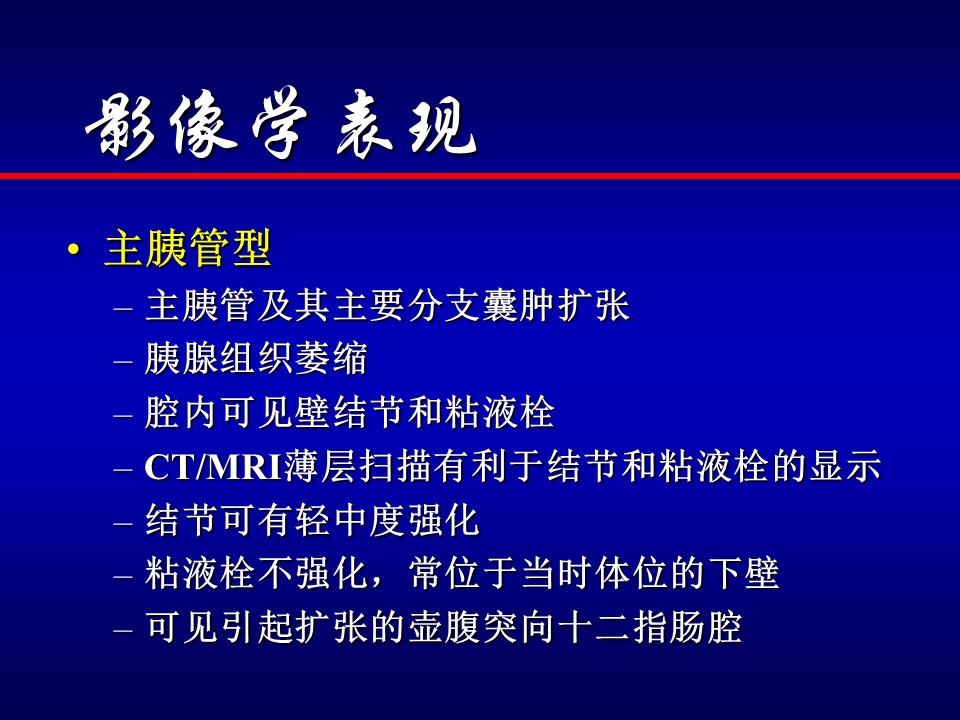 影像学表现

• 主胰管型
  – 主胰管及其主要分支囊肿扩张
  – 胰腺组织萎缩
  – 腔内可见壁结节和粘液栓
  – CT/MRI薄层扫描有利于结节和粘液栓的显示
  – 结节可有轻中度强化
  – 粘液栓不强化，常位于当时体位的下壁
  – 可见引起扩张的壶腹突向十二指肠腔